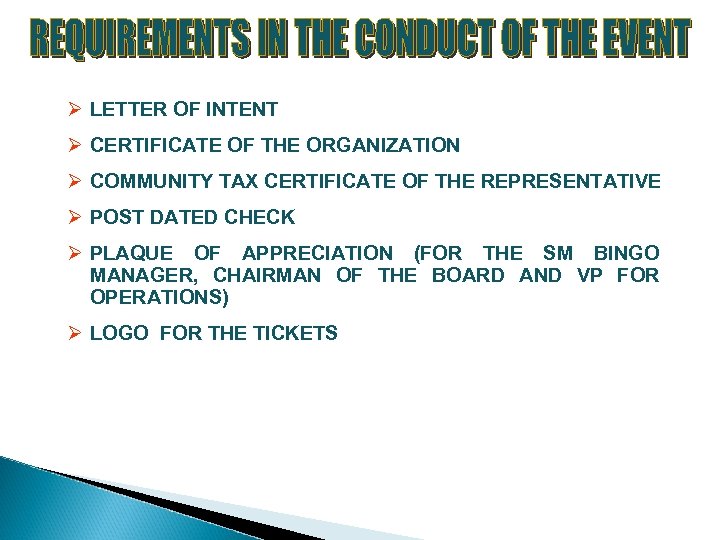 REQUIREMENTS IN THE CONDUCT OF THE EVENT

➢ LETTER OF INTENT

➢ CERTIFICATE OF THE ORGANIZATION

➢ COMMUNITY TAX CERTIFICATE OF THE REPRESENTATIVE

➢ POST DATED CHECK

➢ PLAQUE OF APPRECIATION (FOR THE SM BINGO MANAGER, CHAIRMAN OF THE BOARD AND VP FOR OPERATIONS)

➢ LOGO FOR THE TICKETS